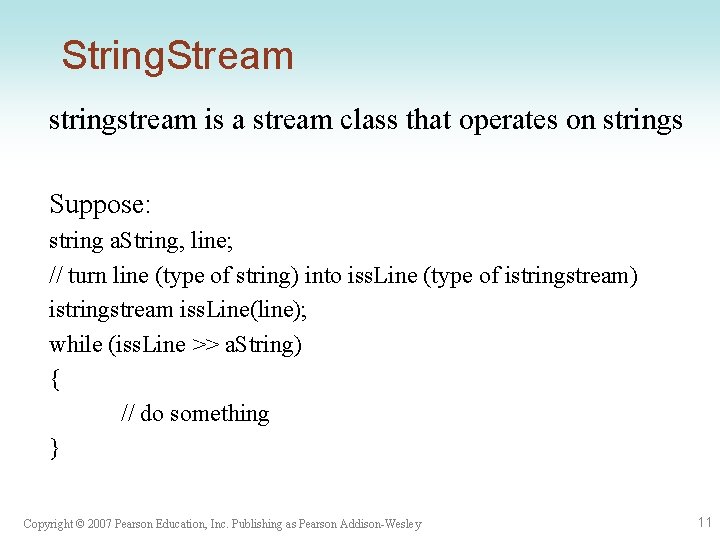 StringStream

stringstream is a stream class that operates on strings

Suppose:
string aString, line;
// turn line (type of string) into issLine (type of istringstream)
istringstream issLine(line);
while (issLine >> aString)
{
// do something
}

Copyright © 2007 Pearson Education, Inc. Publishing as Pearson Addison-Wesley

11